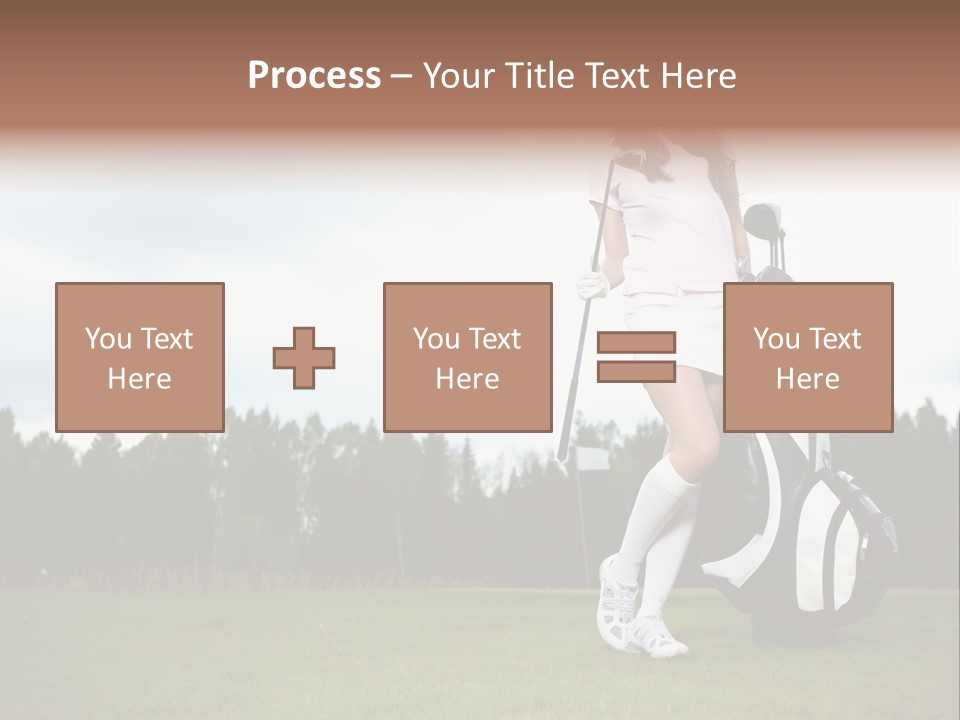 Process – Your Title Text Here

You Text Here

You Text Here

You Text Here